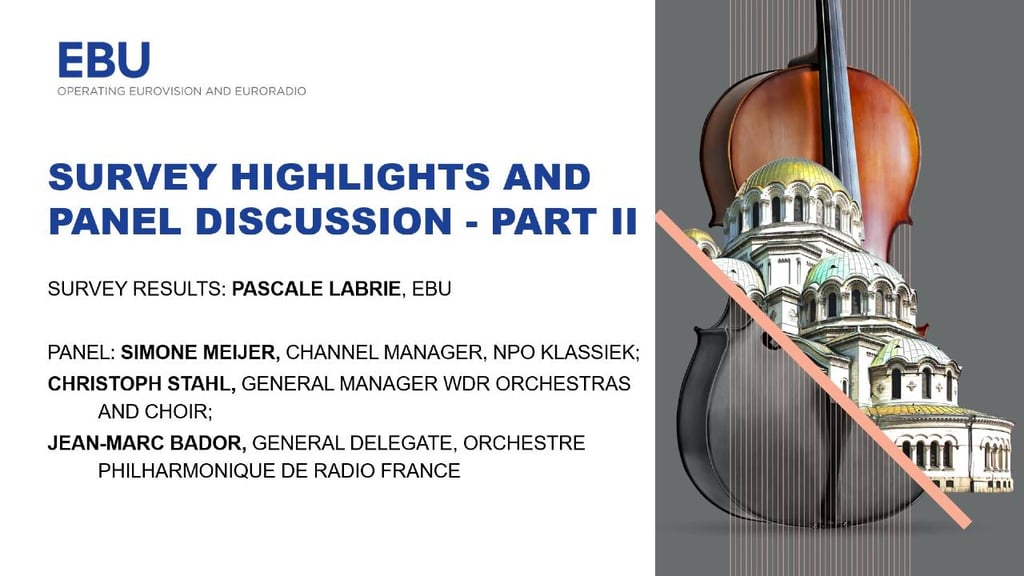 EBU
OPERATING EUROVISION AND EURORADIO

SURVEY HIGHLIGHTS AND PANEL DISCUSSION - PART II

SURVEY RESULTS: PASCALE LABRIE, EBU

PANEL: SIMONE MEIJER, CHANNEL MANAGER, NPO KLASSIEK;
CHRISTOPH STAHL, GENERAL MANAGER WDR ORCHESTRAS AND CHOIR;
JEAN-MARC BADOR, GENERAL DELEGATE, ORCHESTRE PHILHARMONIQUE DE RADIO FRANCE